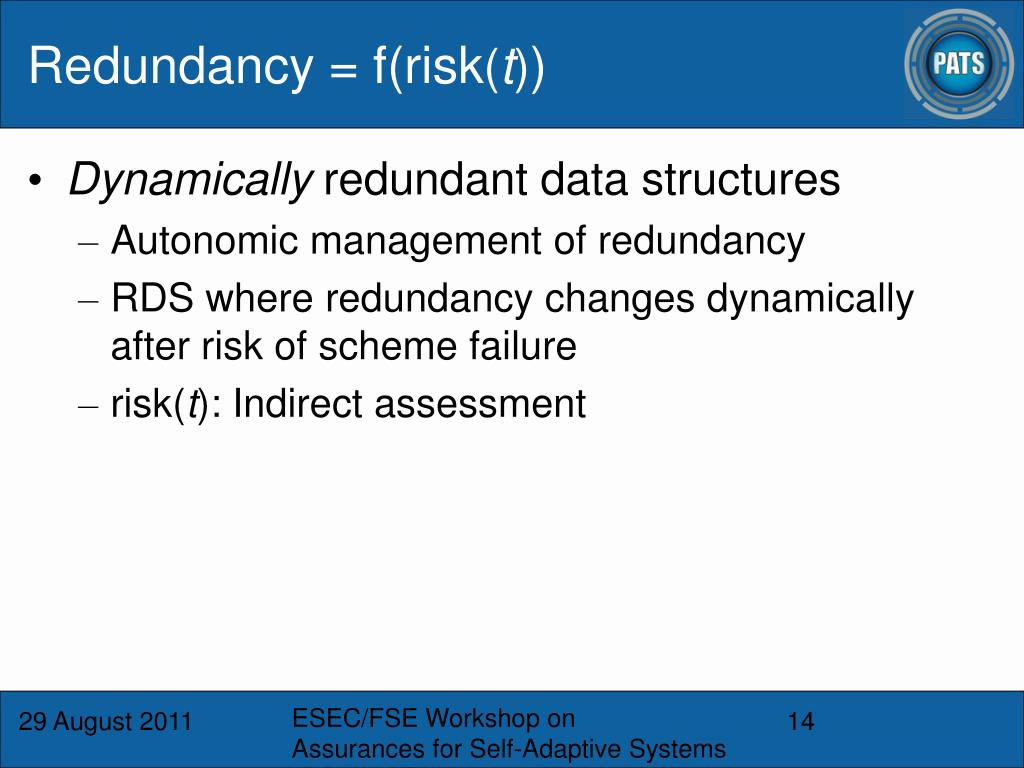 Redundancy = f(risk(t))

PATS

• Dynamically redundant data structures
– Autonomic management of redundancy
– RDS where redundancy changes dynamically after risk of scheme failure
– risk(t): Indirect assessment

29 August 2011

ESEC/FSE Workshop on Assurances for Self-Adaptive Systems

14